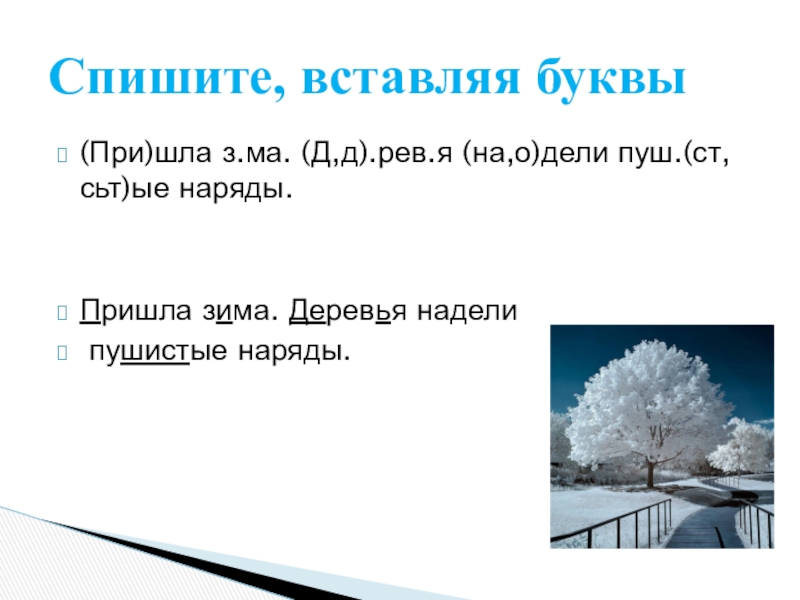 Спишите, вставляя буквы

(При)шла з.ма. (Д,д).рев.я (на,о)дели пуш.(ст, сьт)ые наряды.

Пришла зима. Деревья надели

пушистые наряды.